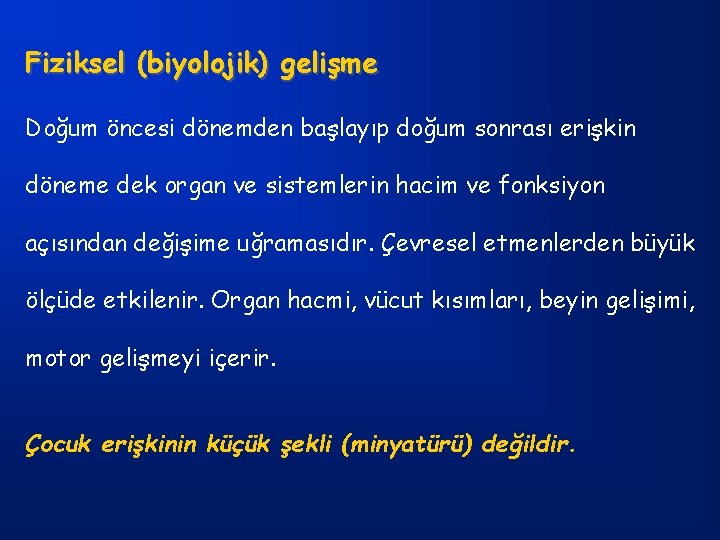 Fiziksel (biyolojik) gelişme

Doğum öncesi dönemden başlayıp doğum sonrası erişkin döneme dek organ ve sistemlerin hacim ve fonksiyon açısından değişime uğramasıdır. Çevresel etmenlerden büyük ölçüde etkilenir. Organ hacmi, vücut kısımları, beyin gelişimi, motor gelişmeyi içerir.

Çocuk erişkinin küçük şekli (minyatürü) değildir.